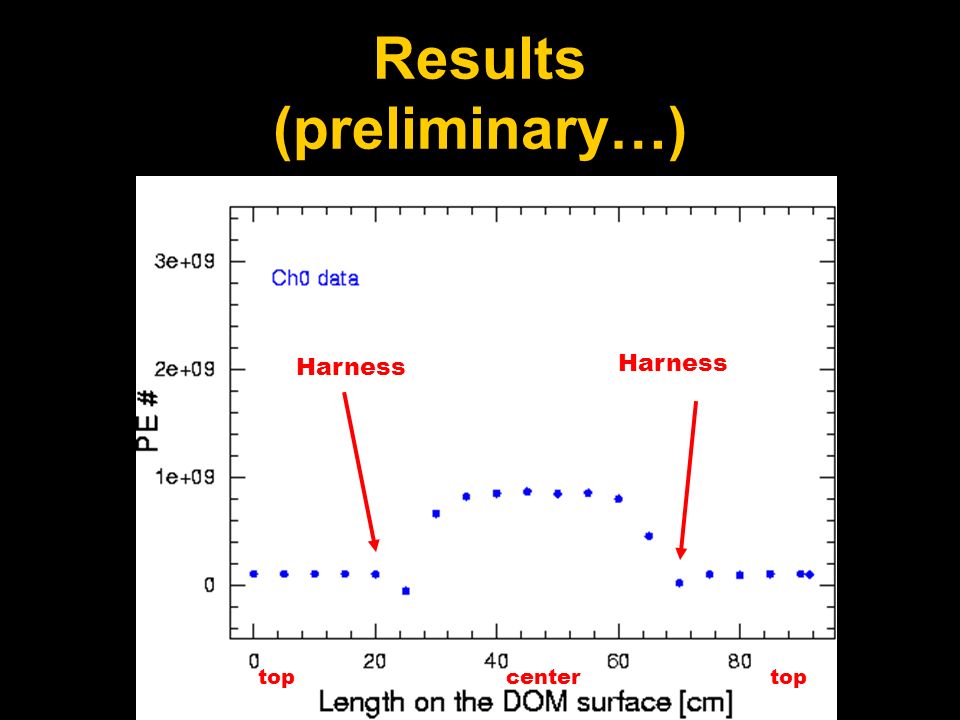 Results
(preliminary…)

3e+09
2e+09
1e+09
0

PE #

Ch0 data

Harness

Harness

0
20
40
60
80

top
center
top

Length on the DOM surface [cm]